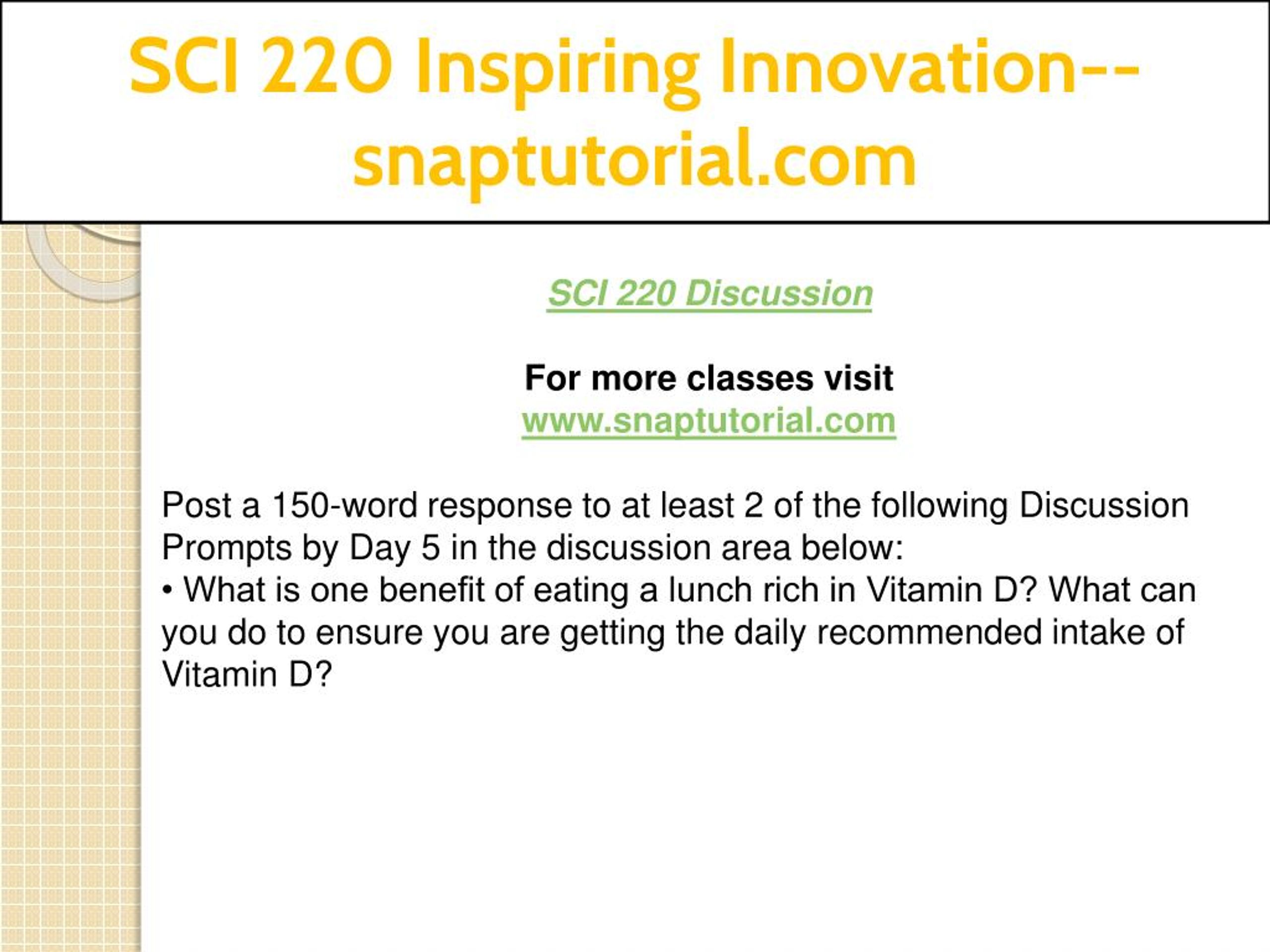 SCI 220 Inspiring Innovation--snaptutorial.com

SCI 220 Discussion

For more classes visit
www.snaptutorial.com

Post a 150-word response to at least 2 of the following Discussion Prompts by Day 5 in the discussion area below:
• What is one benefit of eating a lunch rich in Vitamin D? What can you do to ensure you are getting the daily recommended intake of Vitamin D?